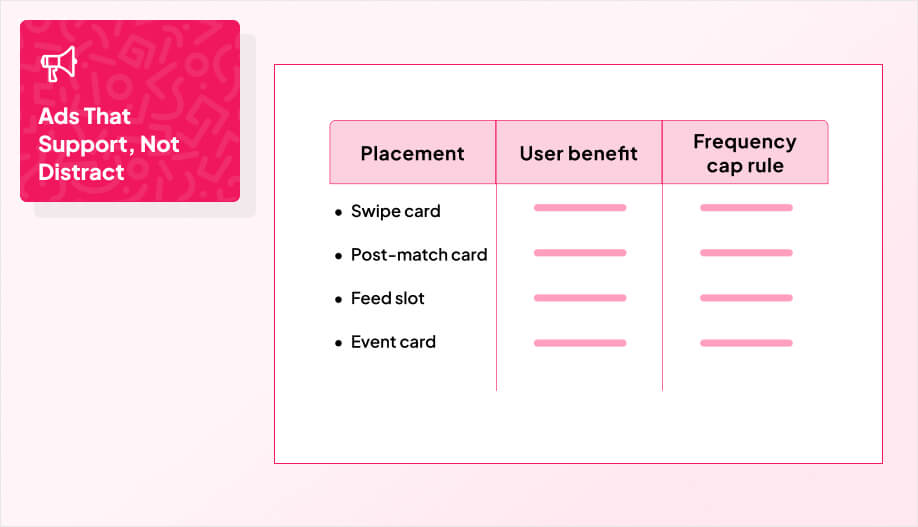 Ads That Support, Not Distract

| Placement | User benefit | Frequency cap rule |
|---|---|---|
| • Swipe card | | |
| • Post-match card | | |
| • Feed slot | | |
| • Event card | | |